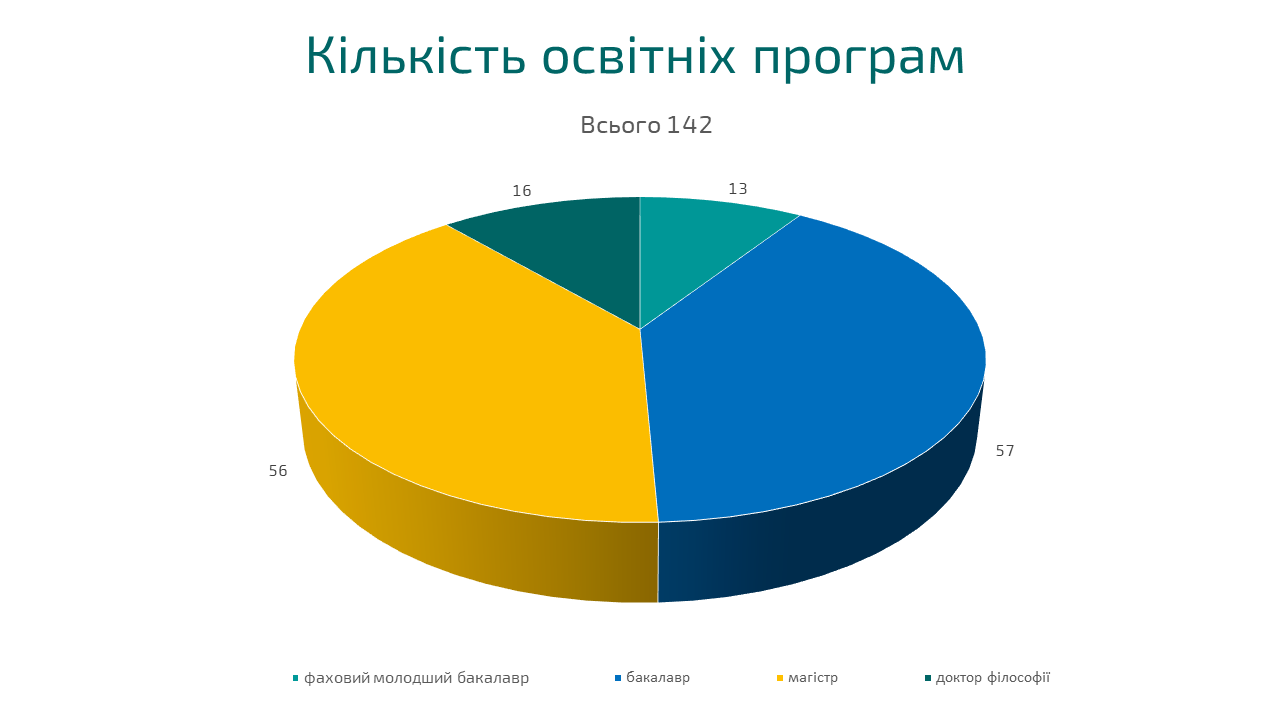 Кількість освітніх програм

Всього 142

16
13
57
56

фаховий молодший бакалавр
бакалавр
магістр
доктор філософії